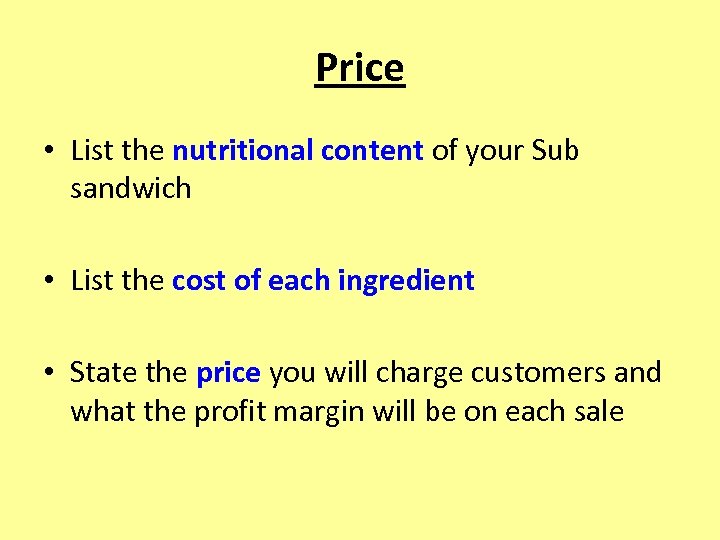 Price

• List the nutritional content of your Sub sandwich

• List the cost of each ingredient

• State the price you will charge customers and what the profit margin will be on each sale